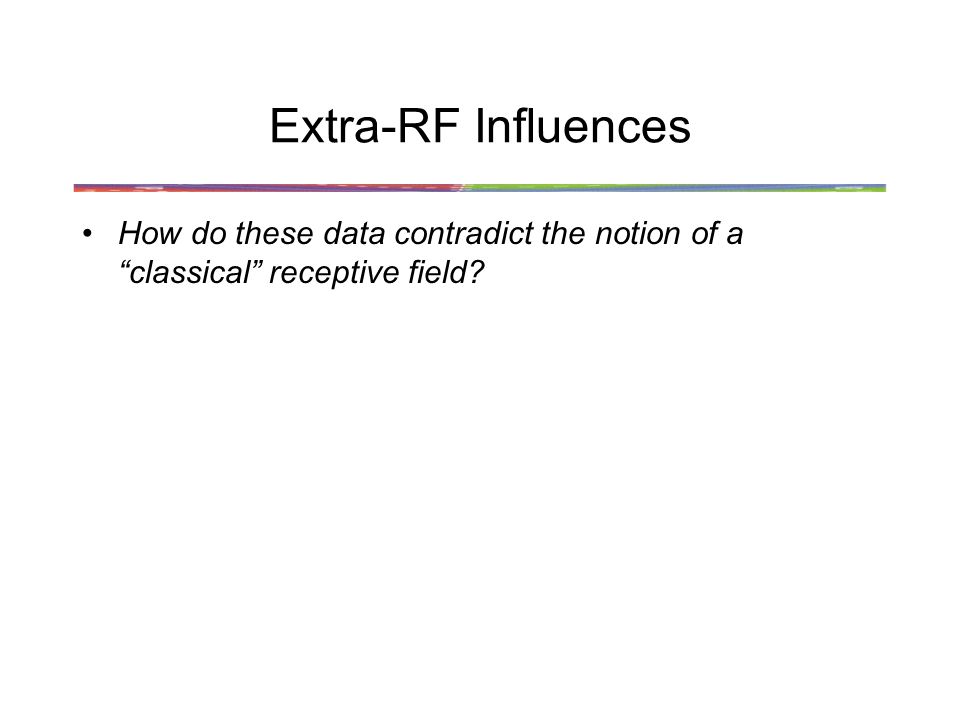 Extra-RF Influences

• How do these data contradict the notion of a “classical” receptive field?